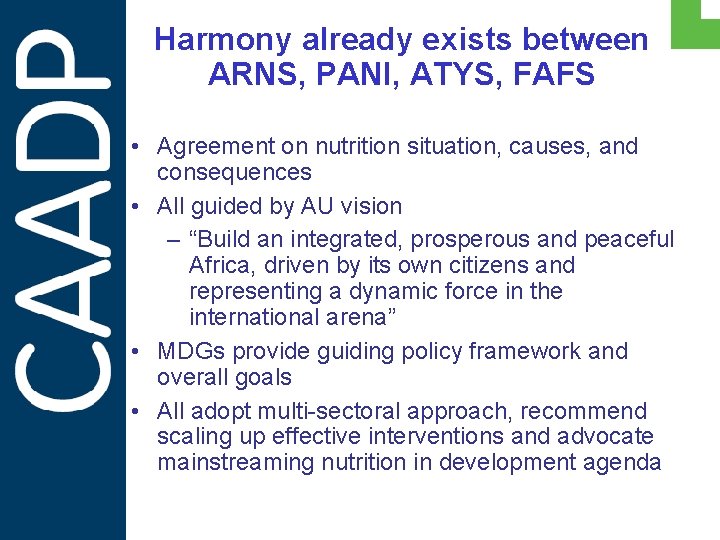 CAADP

Harmony already exists between ARNS, PANI, ATYS, FAFS

• Agreement on nutrition situation, causes, and consequences
• All guided by AU vision
– “Build an integrated, prosperous and peaceful Africa, driven by its own citizens and representing a dynamic force in the international arena”
• MDGs provide guiding policy framework and overall goals
• All adopt multi-sectoral approach, recommend scaling up effective interventions and advocate mainstreaming nutrition in development agenda